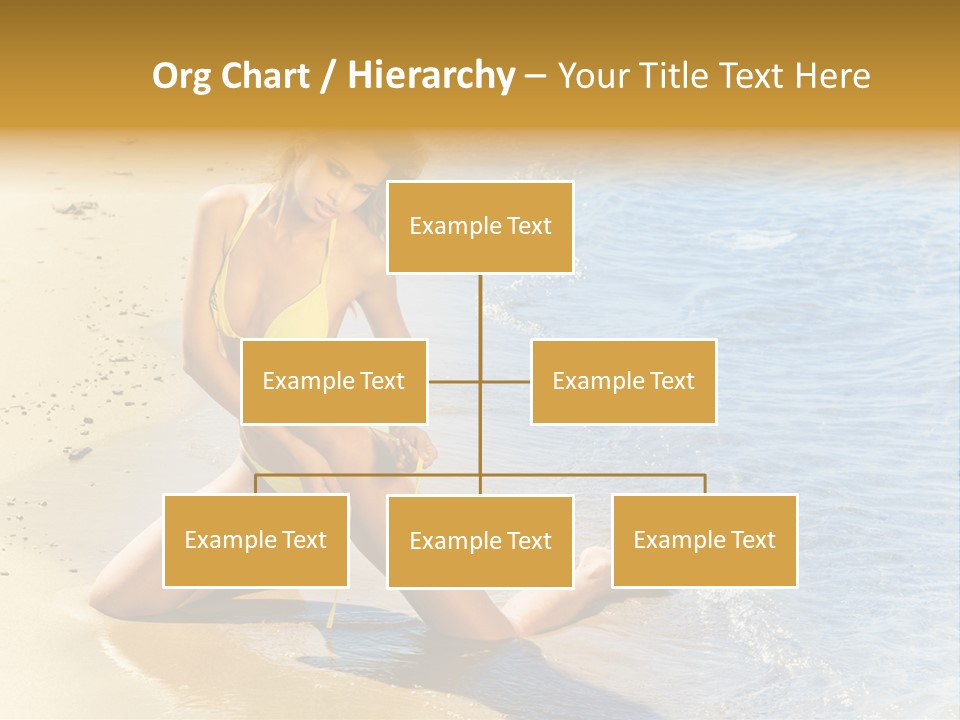 Org Chart / Hierarchy – Your Title Text Here

Example Text

Example Text

Example Text

Example Text

Example Text

Example Text